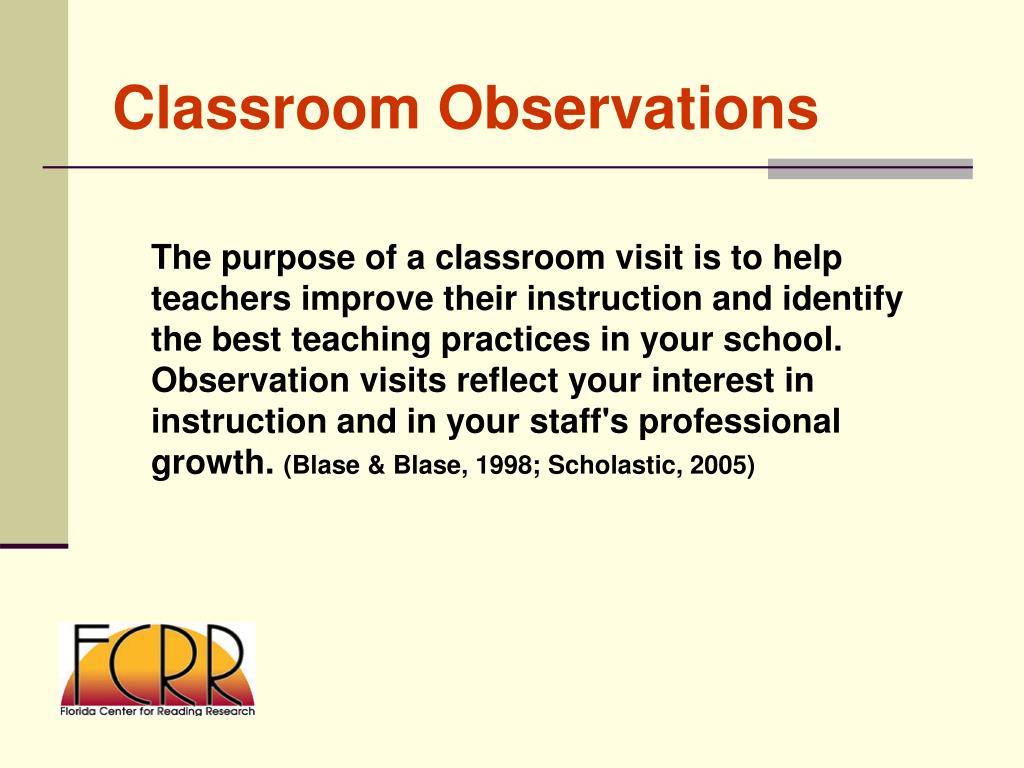 Classroom Observations

The purpose of a classroom visit is to help teachers improve their instruction and identify the best teaching practices in your school. Observation visits reflect your interest in instruction and in your staff's professional growth. (Blase & Blase, 1998; Scholastic, 2005)

FCRR
Florida Center for Reading Research